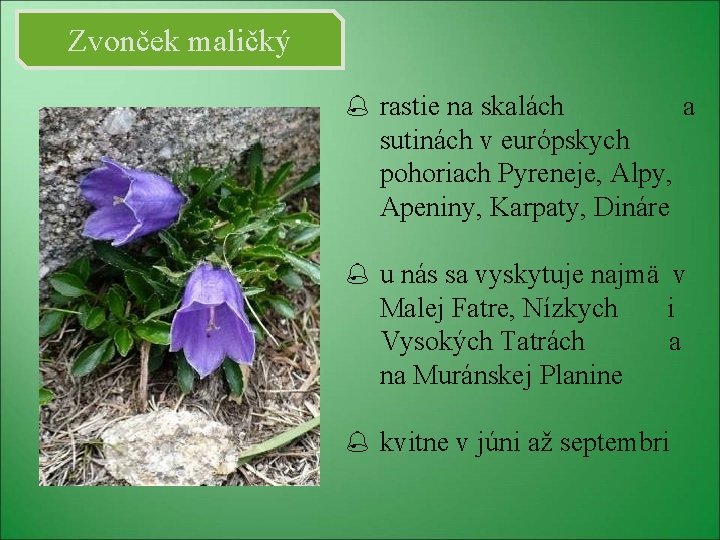 Zvonček maličký

rastie na skalách a sutinách v európskych pohoriach Pyreneje, Alpy, Apeniny, Karpaty, Dináre

u nás sa vyskytuje najmä v Malej Fatre, Nízkych i Vysokých Tatrách a na Muránskej Planine

kvitne v júni až septembri